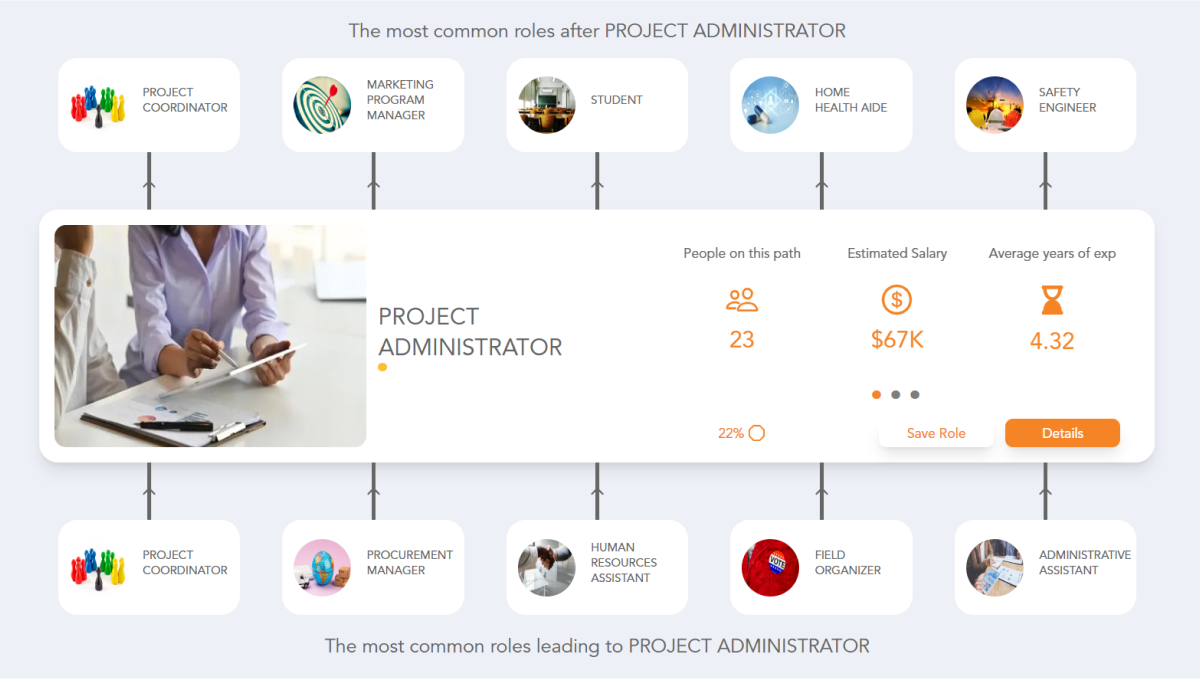 The most common roles after PROJECT ADMINISTRATOR

PROJECT COORDINATOR

MARKETING PROGRAM MANAGER

STUDENT

HOME HEALTH AIDE

SAFETY ENGINEER

PROJECT ADMINISTRATOR

People on this path
23

Estimated Salary
$67K

Average years of exp
4.32

22%

Save Role

Details

PROJECT COORDINATOR

PROCUREMENT MANAGER

HUMAN RESOURCES ASSISTANT

VOTE

FIELD ORGANIZER

ADMINISTRATIVE ASSISTANT

The most common roles leading to PROJECT ADMINISTRATOR